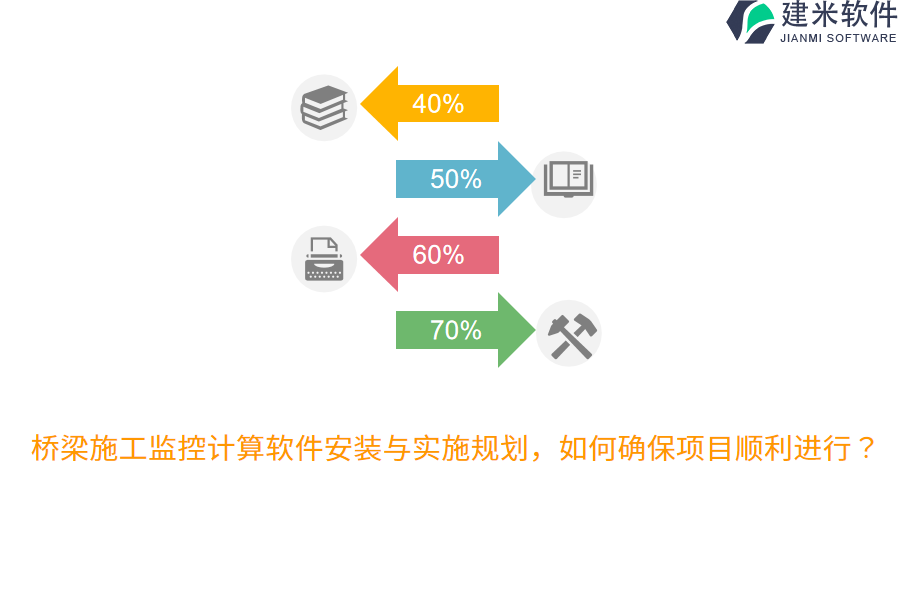 建米软件
JIANMI SOFTWARE

40%

50%

60%

70%

桥梁施工监控计算软件安装与实施规划，如何确保项目顺利进行？